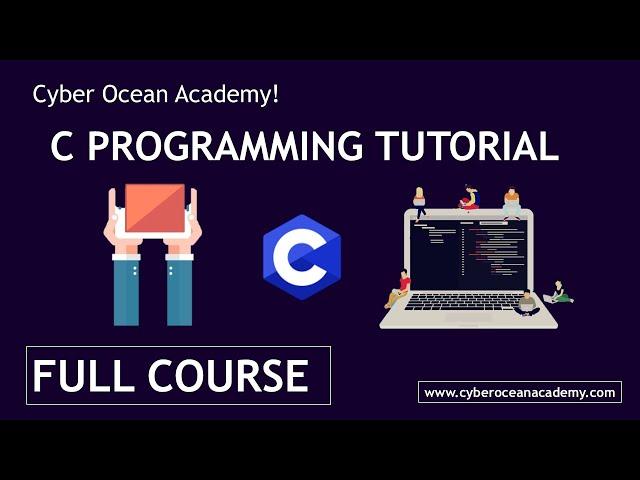 Cyber Ocean Academy!

C PROGRAMMING TUTORIAL

C

FULL COURSE

www.cyberoceanacademy.com